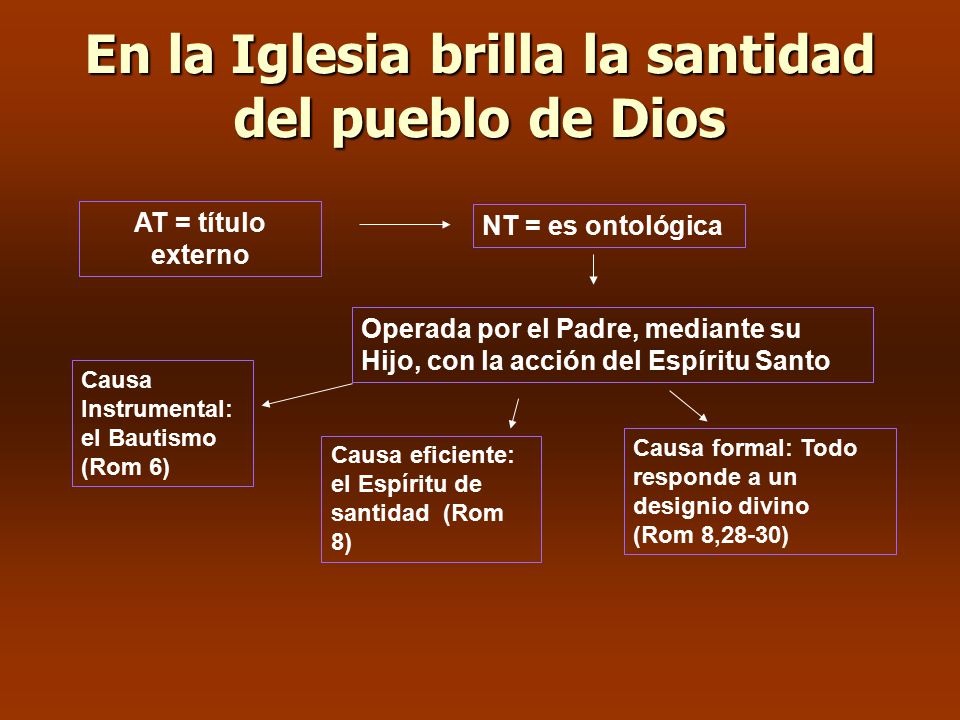 En la Iglesia brilla la santidad del pueblo de Dios

AT = título externo

NT = es ontológica

Operada por el Padre, mediante su Hijo, con la acción del Espíritu Santo

Causa Instrumental: el Bautismo (Rom 6)

Causa eficiente: el Espíritu de santidad (Rom 8)

Causa formal: Todo responde a un designio divino (Rom 8,28-30)